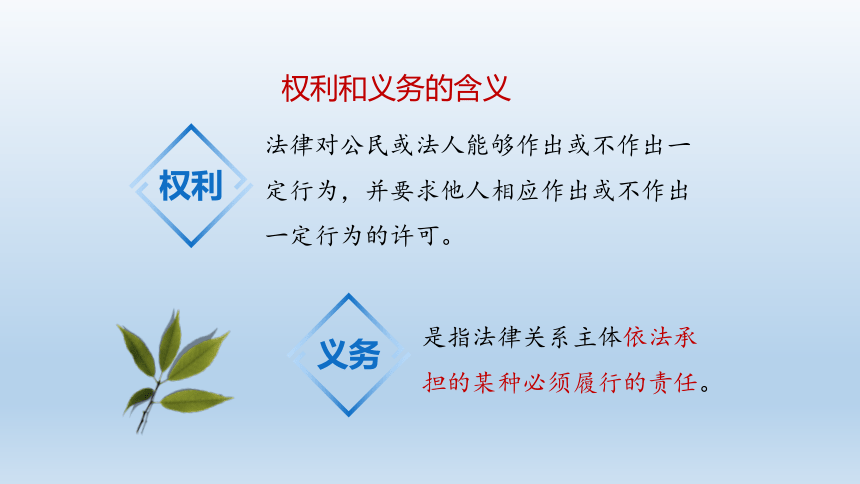 权利和义务的含义

权利

法律对公民或法人能够作出或不作出一定行为，并要求他人相应作出或不作出一定行为的许可。

义务

是指法律关系主体依法承担的某种必须履行的责任。